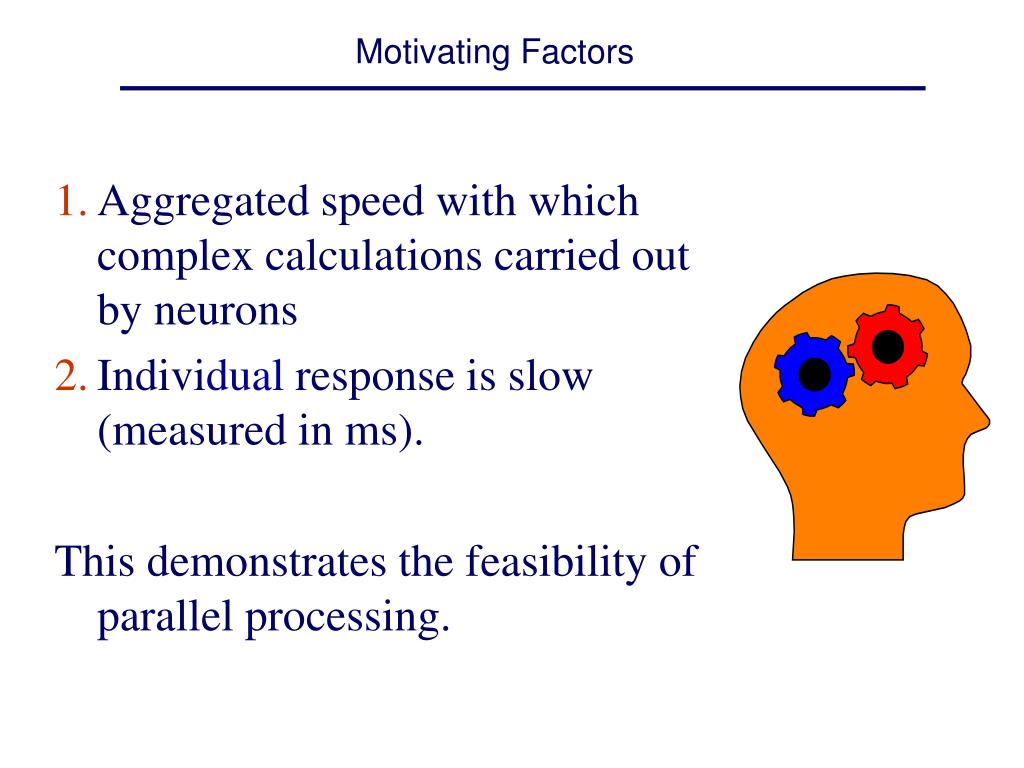 Motivating Factors

1. Aggregated speed with which complex calculations carried out by neurons
2. Individual response is slow (measured in ms).

This demonstrates the feasibility of parallel processing.